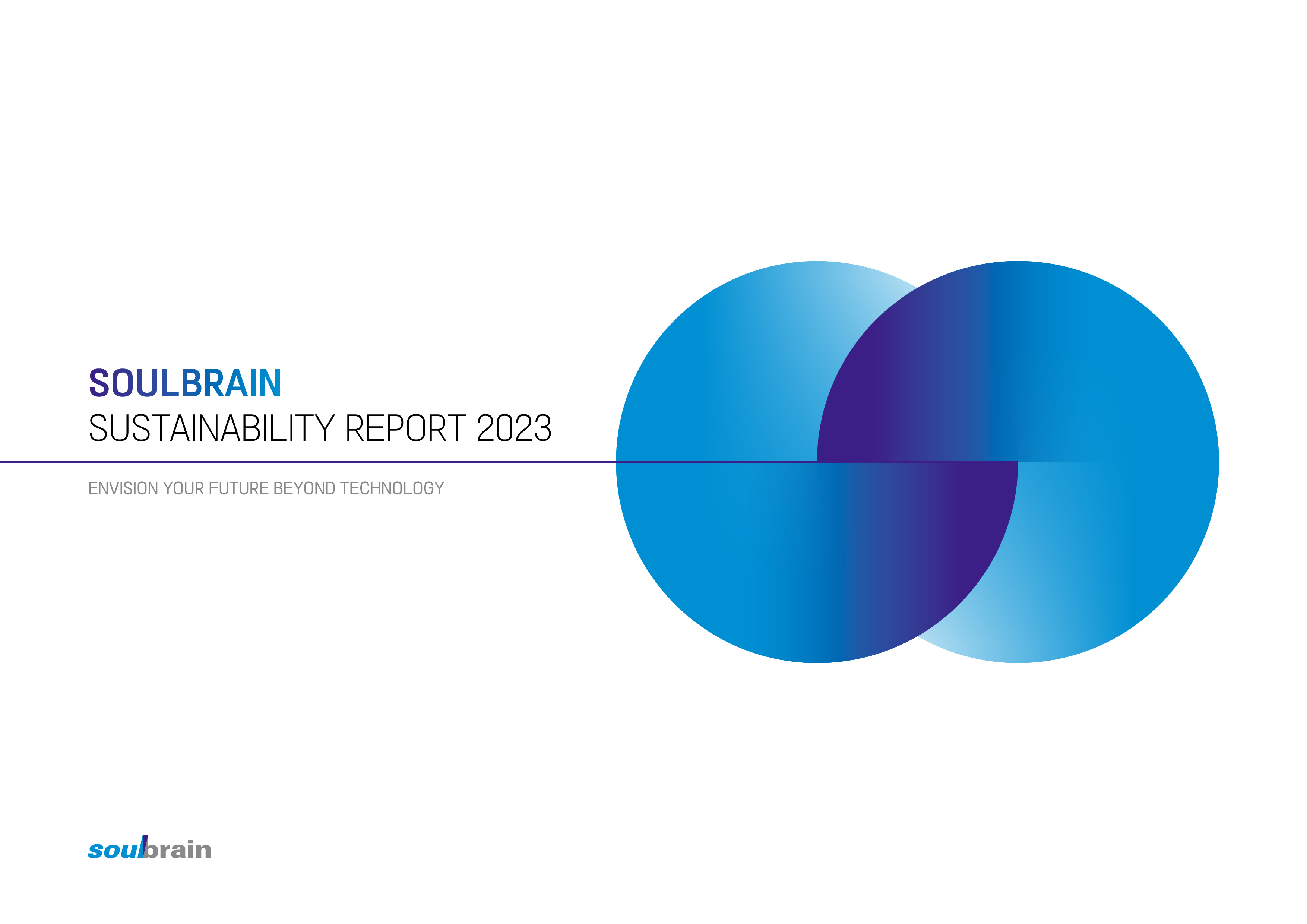 SOULBRAIN
SUSTAINABILITY REPORT 2023

ENVISION YOUR FUTURE BEYOND TECHNOLOGY

soulbrain